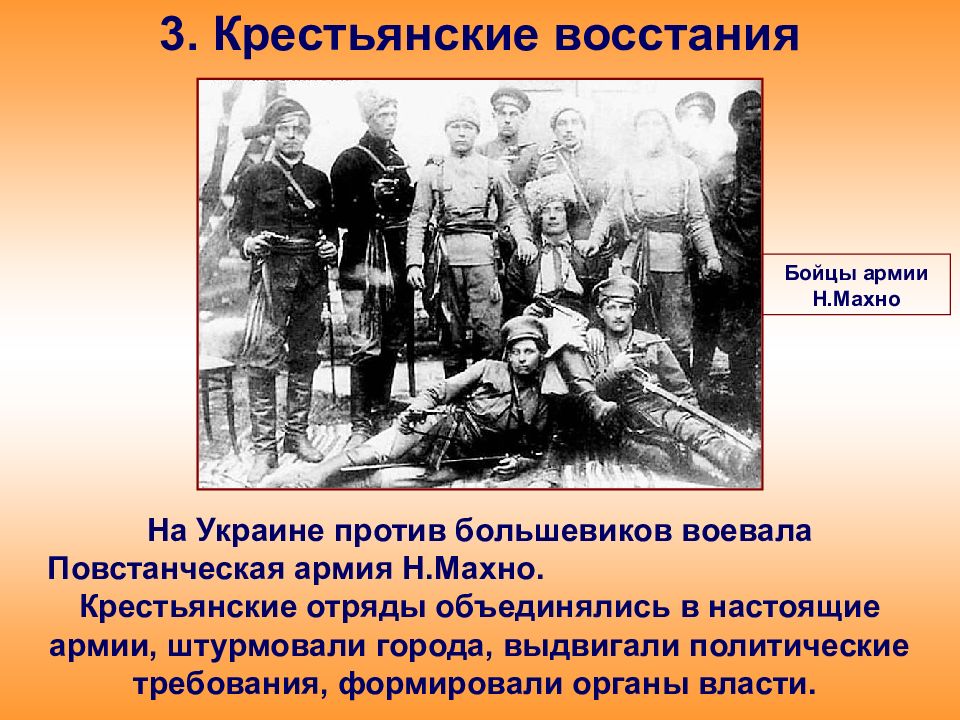 3. Крестьянские восстания

Бойцы армии Н.Махно

На Украине против большевиков воевала Повстанческая армия Н.Махно.
Крестьянские отряды объединялись в настоящие армии, штурмовали города, выдвигали политические требования, формировали органы власти.